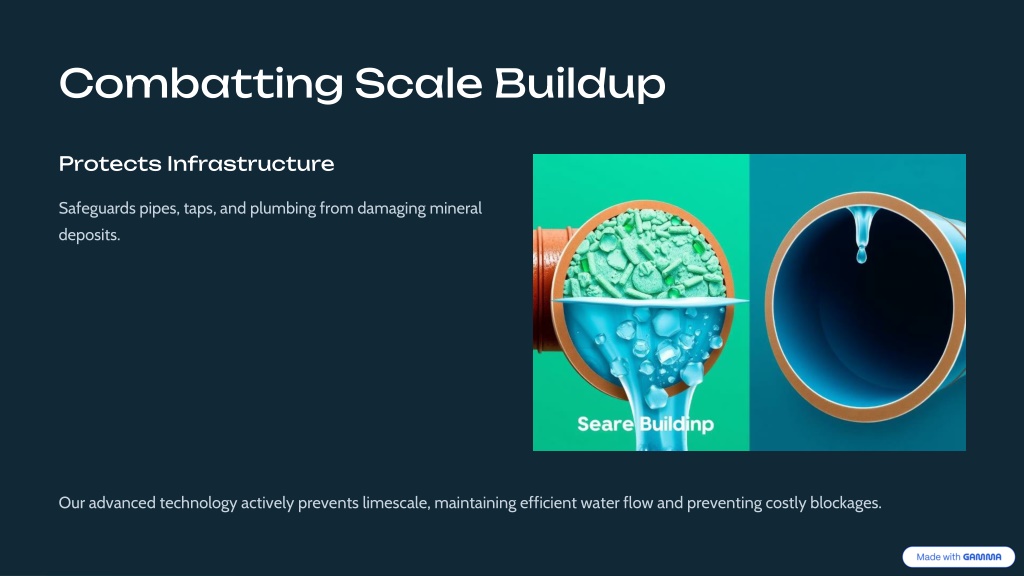 Combatting Scale Buildup

Protects Infrastructure

Safeguards pipes, taps, and plumbing from damaging mineral deposits.

Seare Buildinp

Our advanced technology actively prevents limescale, maintaining efficient water flow and preventing costly blockages.

Made with GAMMA